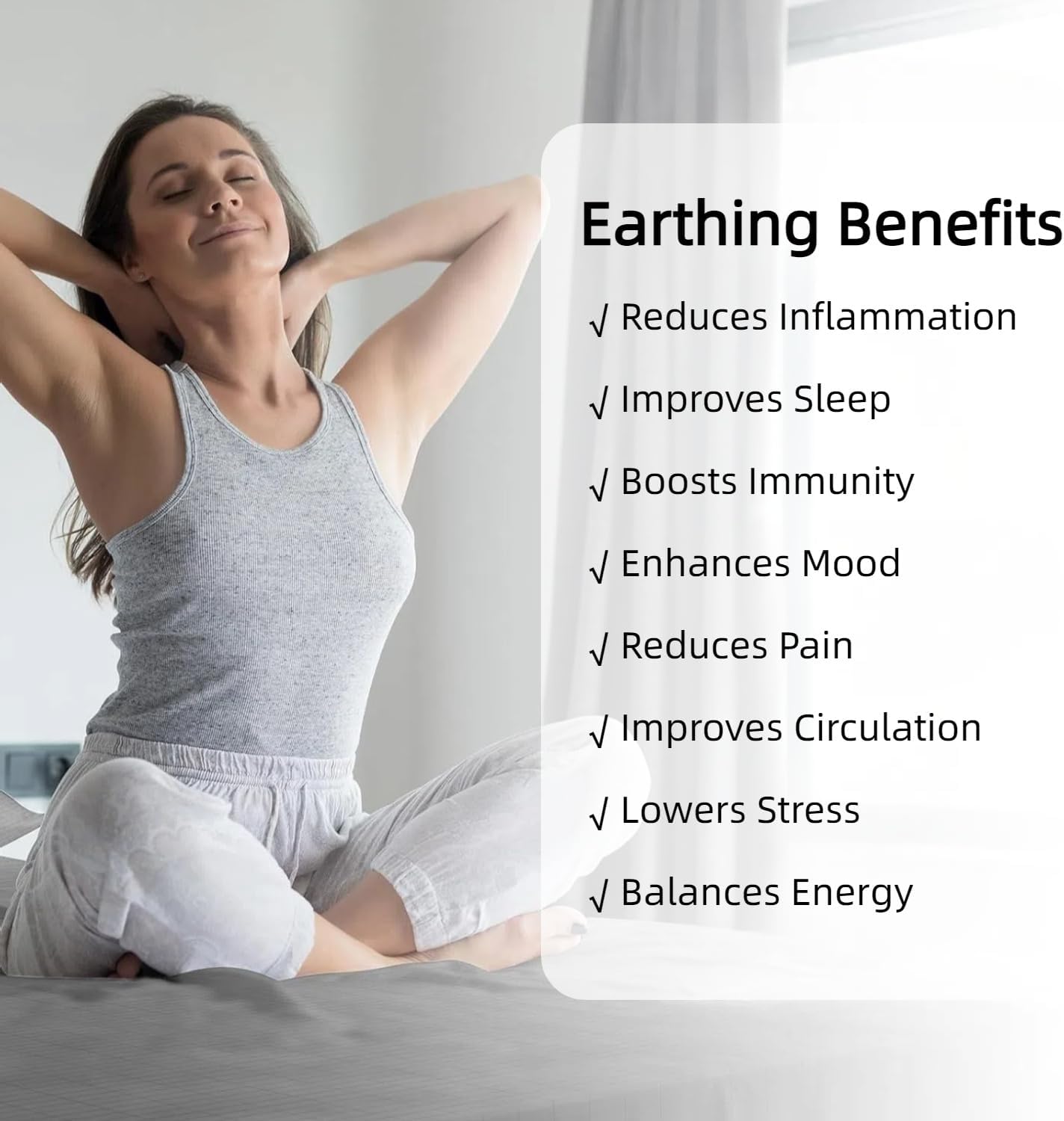 Earthing Benefits

√ Reduces Inflammation

√ Improves Sleep

√ Boosts Immunity

√ Enhances Mood

√ Reduces Pain

√ Improves Circulation

√ Lowers Stress

√ Balances Energy